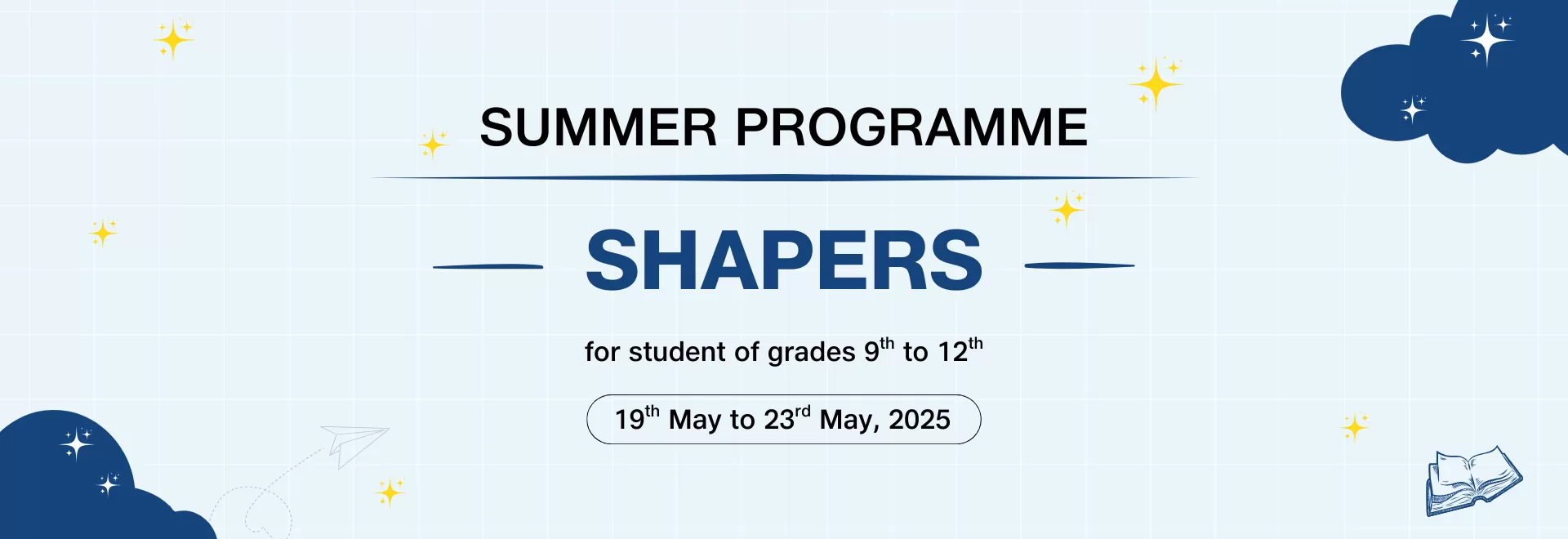 SUMMER PROGRAMME

SHAPERS

for student of grades 9$^{th}$ to 12$^{th}$

19$^{th}$ May to 23$^{rd}$ May, 2025